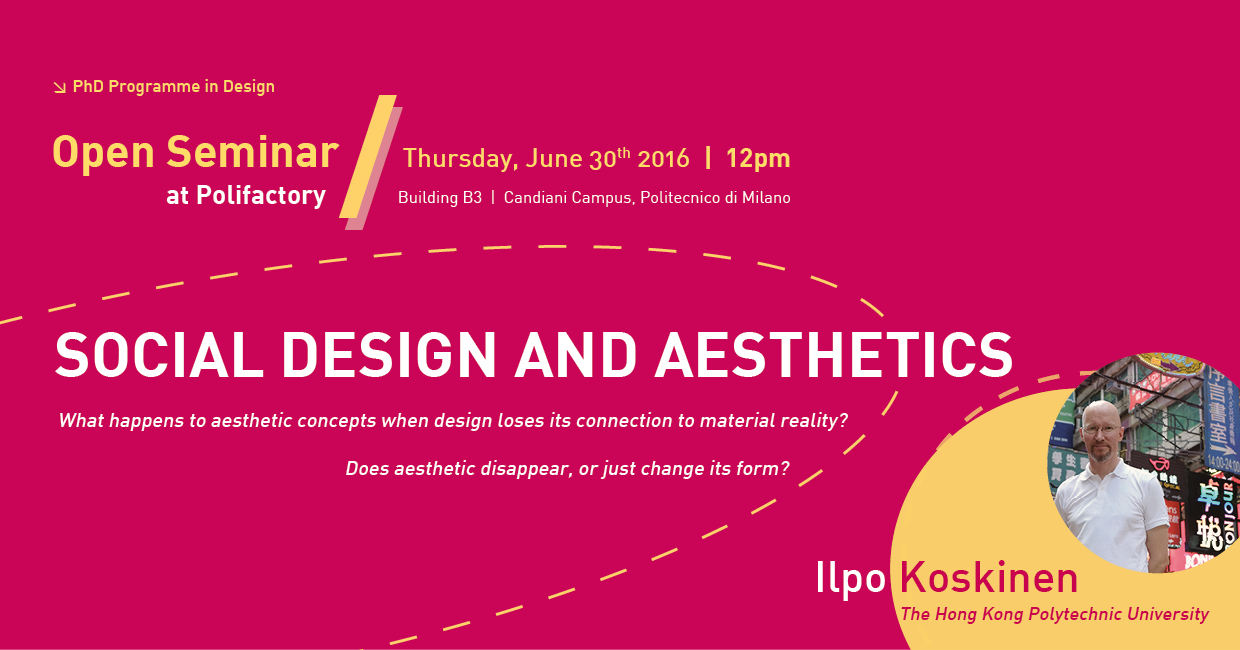 ↘ PhD Programme in Design

Open Seminar
at Polifactory

Thursday, June 30$^{th}$ 2016 | 12pm
Building B3 | Candiani Campus, Politecnico di Milano

SOCIAL DESIGN AND AESTHETICS

What happens to aesthetic concepts when design loses its connection to material reality?

Does aesthetic disappear, or just change its form?

Ilpo Koskinen
The Hong Kong Polytechnic University